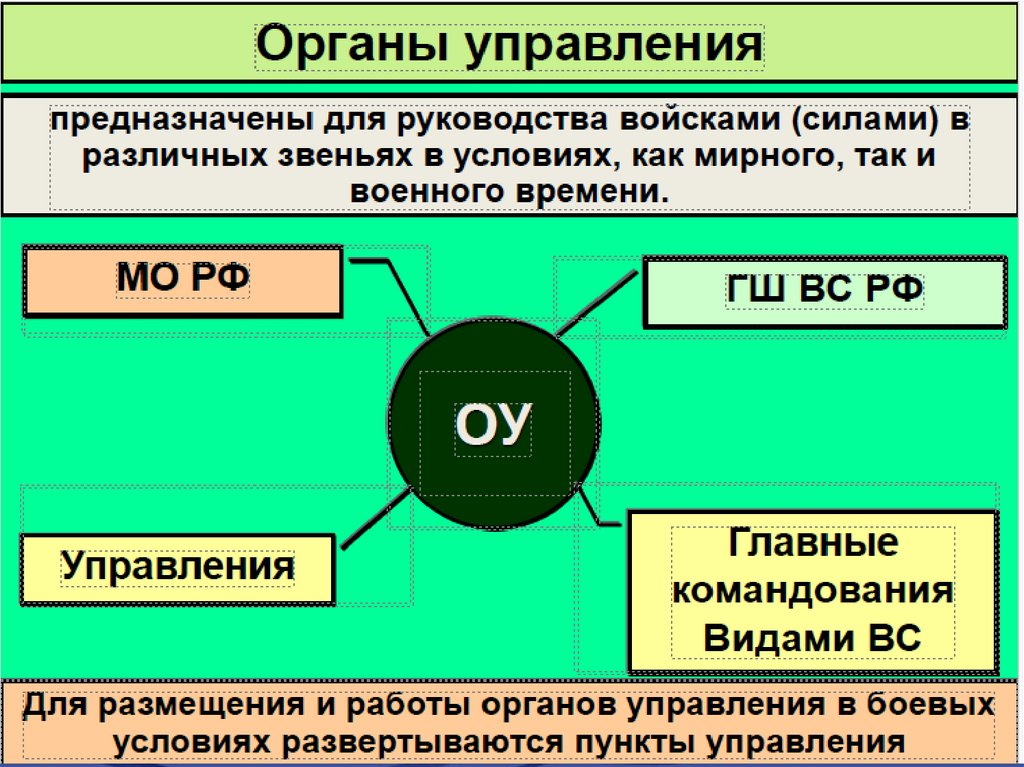 Органы управления

предназначены для руководства войсками (силами) в различных звеньях в условиях, как мирного, так и военного времени.

МО РФ

ГШ ВС РФ

ОУ

Управления

Главные командования Видами ВС

Для размещения и работы органов управления в боевых условиях развертываются пункты управления